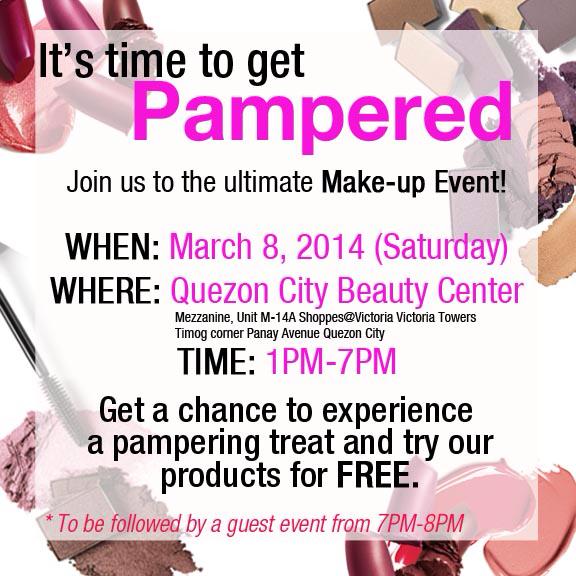 It's time to get
Pampered

Join us to the ultimate Make-up Event!

WHEN: March 8, 2014 (Saturday)
WHERE: Quezon City Beauty Center
Mezzanine, Unit M-14A Shoppes@Victoria Victoria Towers
Timog corner Panay Avenue Quezon City
TIME: 1PM-7PM

Get a chance to experience a pampering treat and try our products for FREE.

* To be followed by a guest event from 7PM-8PM